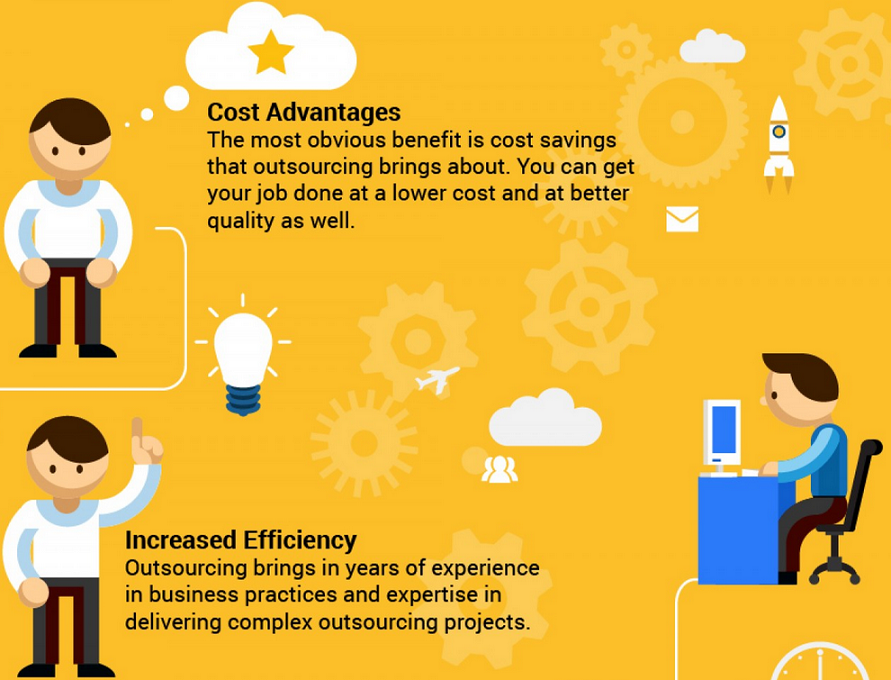 Cost Advantages
The most obvious benefit is cost savings that outsourcing brings about. You can get your job done at a lower cost and at better quality as well.

Increased Efficiency
Outsourcing brings in years of experience in business practices and expertise in delivering complex outsourcing projects.